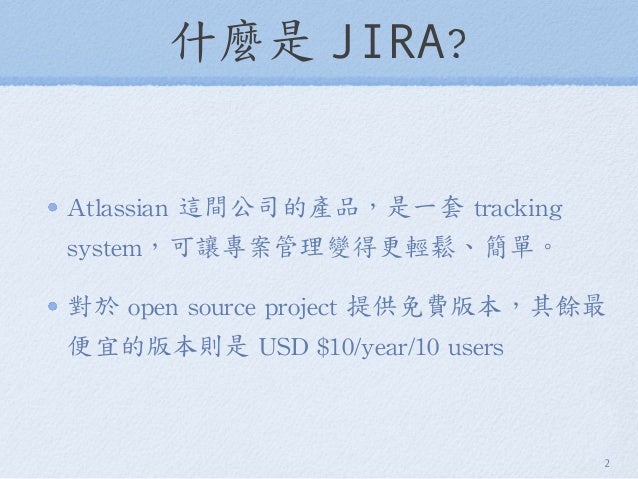 什麼是 JIRA?

• Atlassian 這間公司的產品，是一套 tracking system，可讓專案管理變得更輕鬆、簡單。

• 對於 open source project 提供免費版本，其餘最便宜的版本則是 USD \$10/year/10 users

2